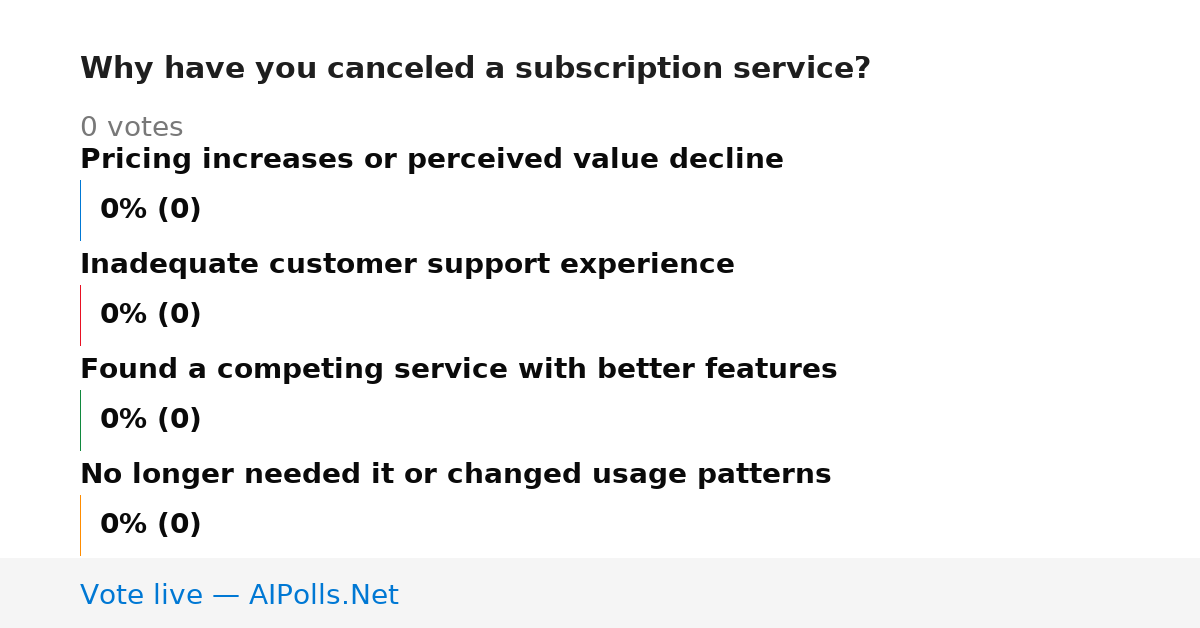 Why have you canceled a subscription service?

0 votes

Pricing increases or perceived value decline

0% (0)

Inadequate customer support experience

0% (0)

Found a competing service with better features

0% (0)

No longer needed it or changed usage patterns

0% (0)

Vote live — AIPolls.Net